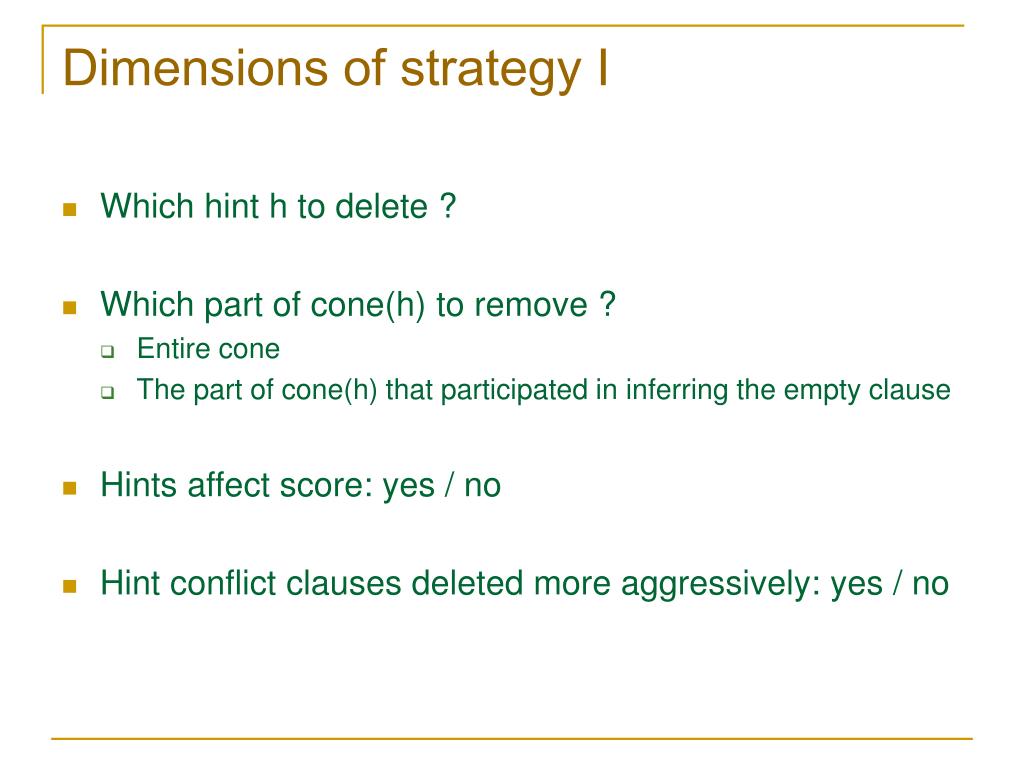 Dimensions of strategy I

Which hint h to delete ?

Which part of cone(h) to remove ?

Entire cone

The part of cone(h) that participated in inferring the empty clause

Hints affect score: yes / no

Hint conflict clauses deleted more aggressively: yes / no